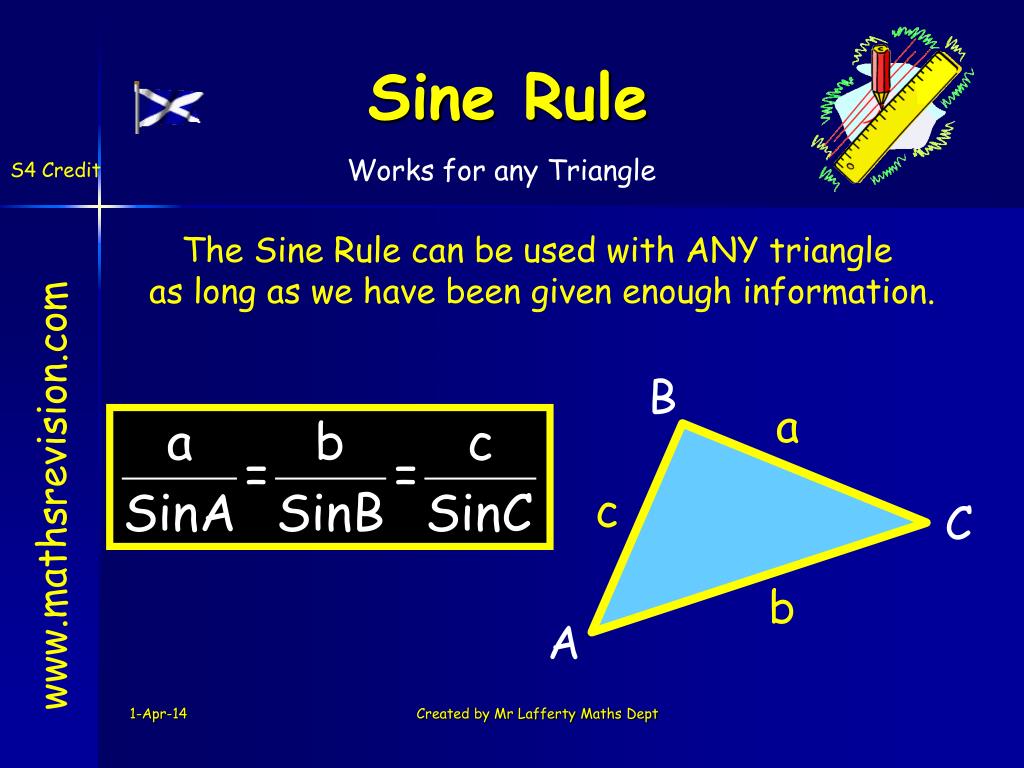 Sine Rule

S4 Credit

Works for any Triangle

www.mathsrevision.com

The Sine Rule can be used with ANY triangle as long as we have been given enough information.

$\frac{a}{SinA} = \frac{b}{SinB} = \frac{c}{SinC}$

B
a
c
C
b
A

1-Apr-14

Created by Mr Lafferty Maths Dept